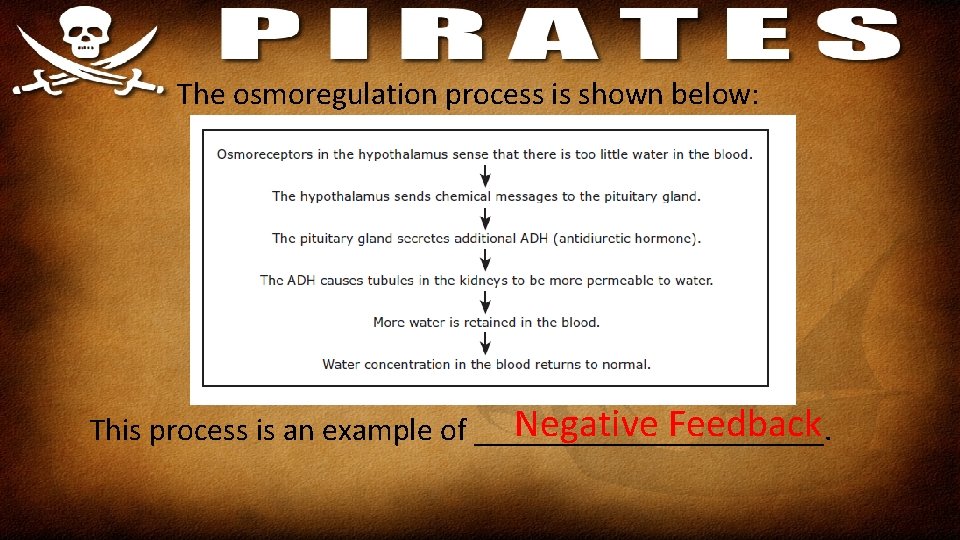 PIRATES

The osmoregulation process is shown below:

Osmoreceptors in the hypothalamus sense that there is too little water in the blood.

The hypothalamus sends chemical messages to the pituitary gland.

The pituitary gland secretes additional ADH (antidiuretic hormone).

The ADH causes tubules in the kidneys to be more permeable to water.

More water is retained in the blood.

Water concentration in the blood returns to normal.

This process is an example of Negative Feedback.